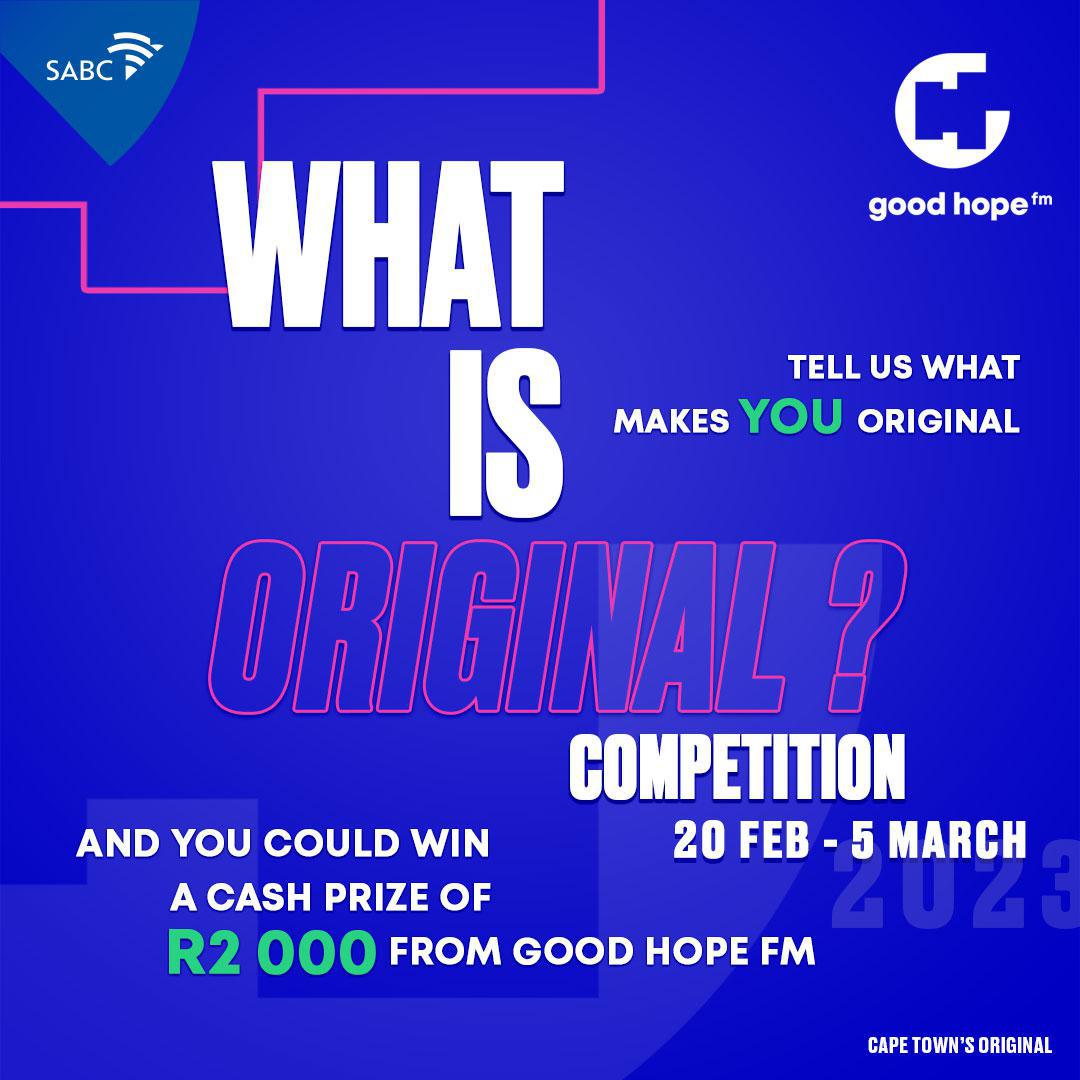 SABC

good hope fm

WHAT IS ORIGINAL ?

TELL US WHAT MAKES YOU ORIGINAL

COMPETITION

20 FEB - 5 MARCH

2023

AND YOU COULD WIN A CASH PRIZE OF R2 000 FROM GOOD HOPE FM

CAPE TOWN'S ORIGINAL